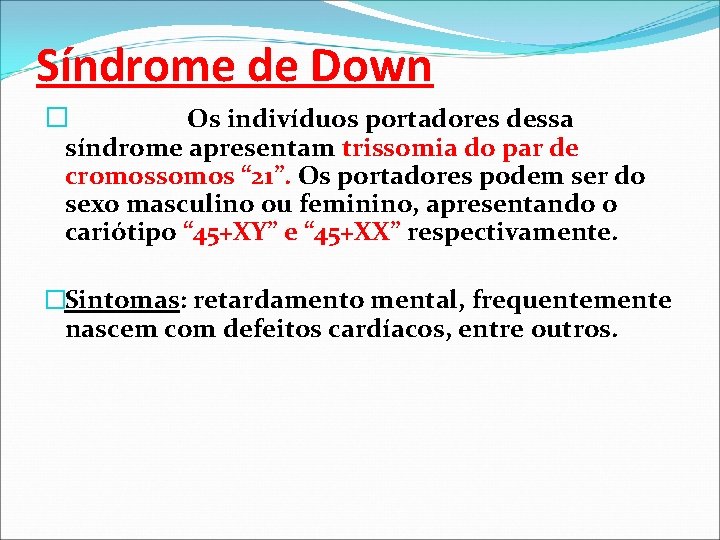 Síndrome de Down

Os indivíduos portadores dessa síndrome apresentam trissomia do par de cromossomos “21”. Os portadores podem ser do sexo masculino ou feminino, apresentando o cariótipo “45+XY” e “45+XX” respectivamente.

Sintomas: retardamento mental, frequentemente nascem com defeitos cardíacos, entre outros.